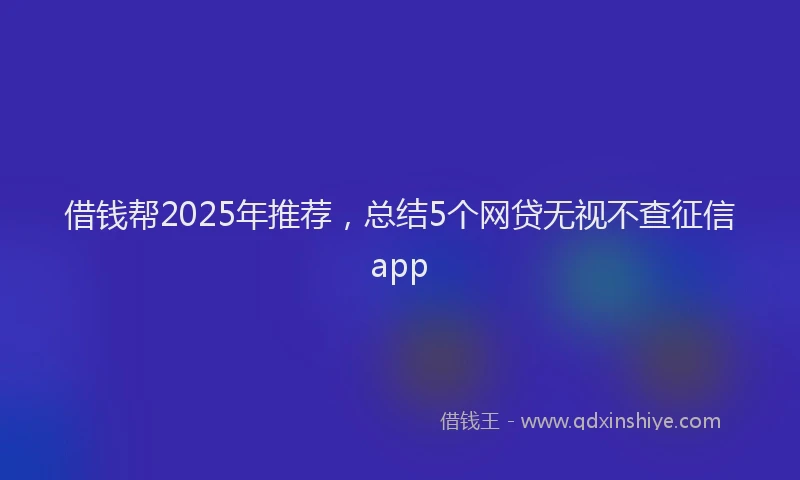 借钱帮2025年推荐，总结5个网贷无视不查征信app

借钱王 - www.qdxinshiye.com